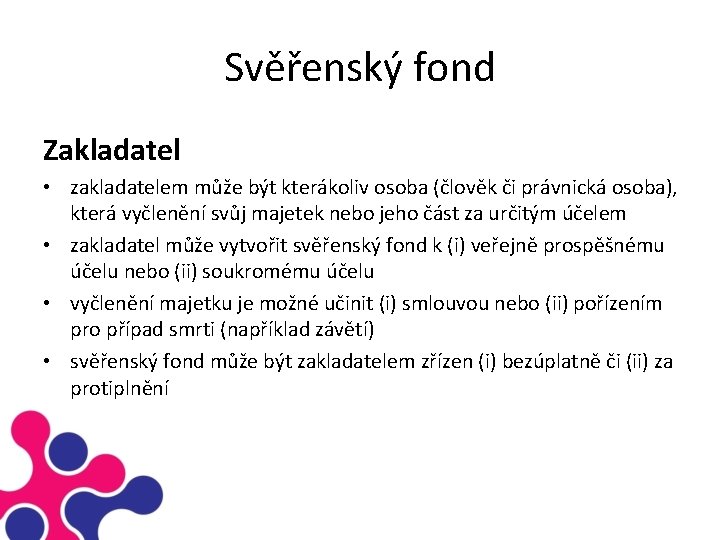 Svěřenský fond

Zakladatel

• zakladatelem může být kterákoliv osoba (člověk či právnická osoba), která vyčlenění svůj majetek nebo jeho část za určitým účelem
• zakladatel může vytvořit svěřenský fond k (i) veřejně prospěšnému účelu nebo (ii) soukromému účelu
• vyčlenění majetku je možné učinit (i) smlouvou nebo (ii) pořízením pro případ smrti (například závětí)
• svěřenský fond může být zakladatelem zřízen (i) bezúplatně či (ii) za protiplnění